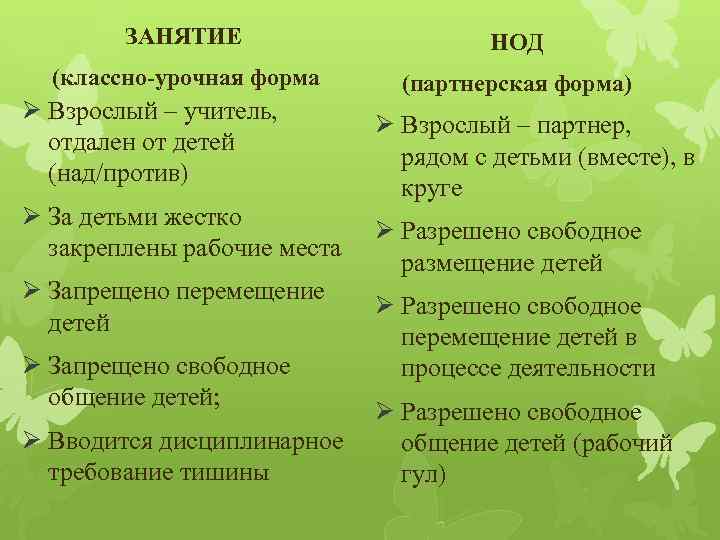 ЗАНЯТИЕ

(классно-урочная форма

➢ Взрослый – учитель, отдален от детей (над/против)

➢ За детьми жестко закреплены рабочие места

➢ Запрещено перемещение детей

➢ Запрещено свободное общение детей;

➢ Вводится дисциплинарное требование тишины

НОД

(партнерская форма)

➢ Взрослый – партнер, рядом с детьми (вместе), в круге

➢ Разрешено свободное размещение детей

➢ Разрешено свободное перемещение детей в процессе деятельности

➢ Разрешено свободное общение детей (рабочий гул)